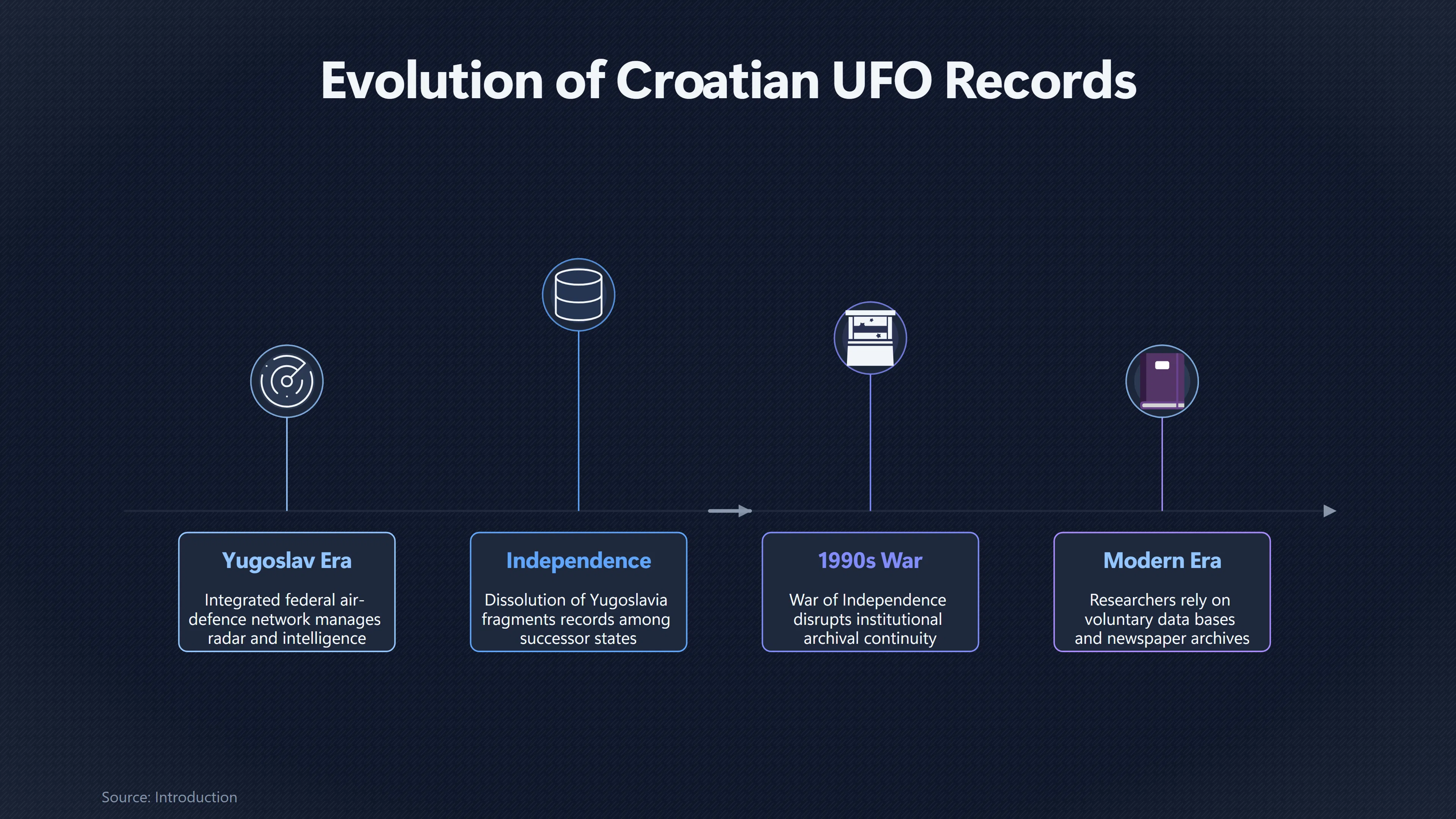 Evolution of Croatian UFO Records

Yugoslav Era

Integrated federal air-defence network manages radar and intelligence

Independence

Dissolution of Yugoslavia fragments records among successor states

1990s War

War of Independence disrupts institutional archival continuity

Modern Era

Researchers rely on voluntary data bases and newspaper archives

Source: Introduction